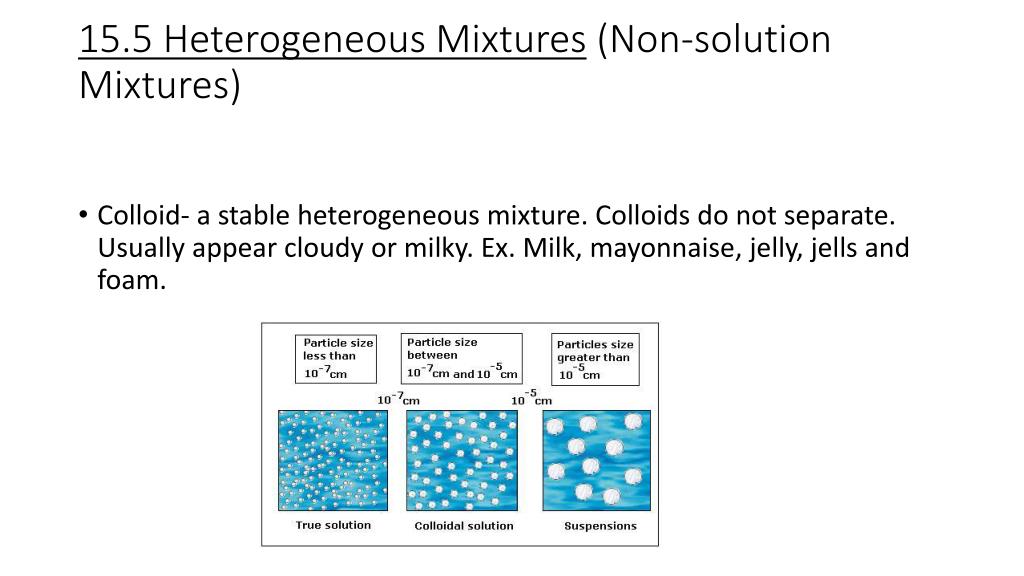 15.5 Heterogeneous Mixtures (Non-solution Mixtures)

• Colloid- a stable heterogeneous mixture. Colloids do not separate. Usually appear cloudy or milky. Ex. Milk, mayonnaise, jelly, jells and foam.

Particle size less than $10^{-7}$cm

Particle size between $10^{-7}$cm and $10^{-5}$cm

Particles size greater than $10^{-5}$cm

$10^{-7}$cm

$10^{-5}$cm

True solution

Colloidal solution

Suspensions